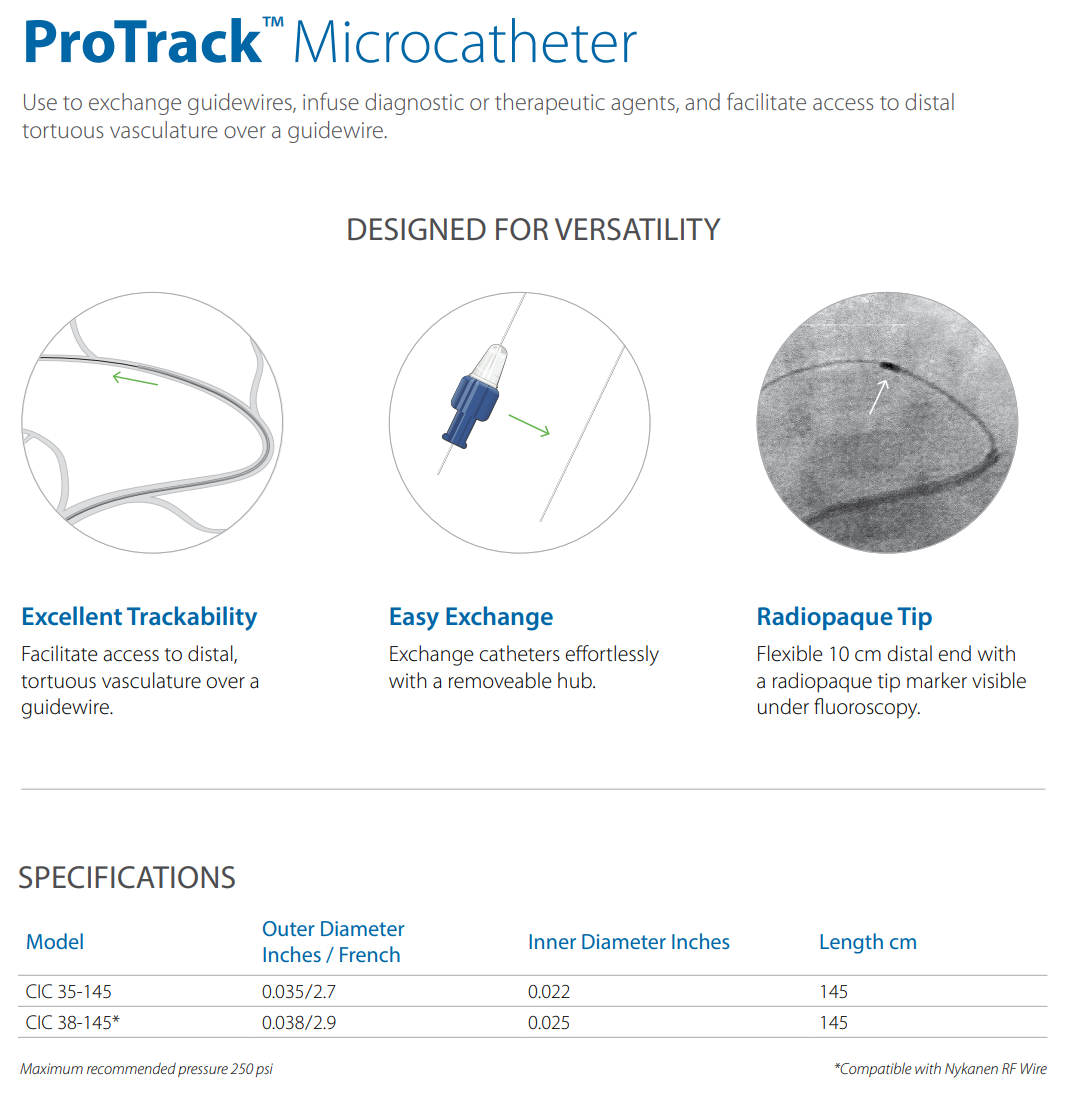 ProTrack™ Microcatheter

Use to exchange guidewires, infuse diagnostic or therapeutic agents, and facilitate access to distal tortuous vasculature over a guidewire.

DESIGNED FOR VERSATILITY

Excellent Trackability
Facilitate access to distal, tortuous vasculature over a guidewire.

Easy Exchange
Exchange catheters effortlessly with a removeable hub.

Radiopaque Tip
Flexible 10 cm distal end with a radiopaque tip marker visible under fluoroscopy.

SPECIFICATIONS

| Model | Outer Diameter Inches / French | Inner Diameter Inches | Length cm |
|---|---|---|---|
| CIC 35-145 | 0.035/2.7 | 0.022 | 145 |
| CIC 38-145* | 0.038/2.9 | 0.025 | 145 |

Maximum recommended pressure 250 psi

*Compatible with Nykanen RF Wire